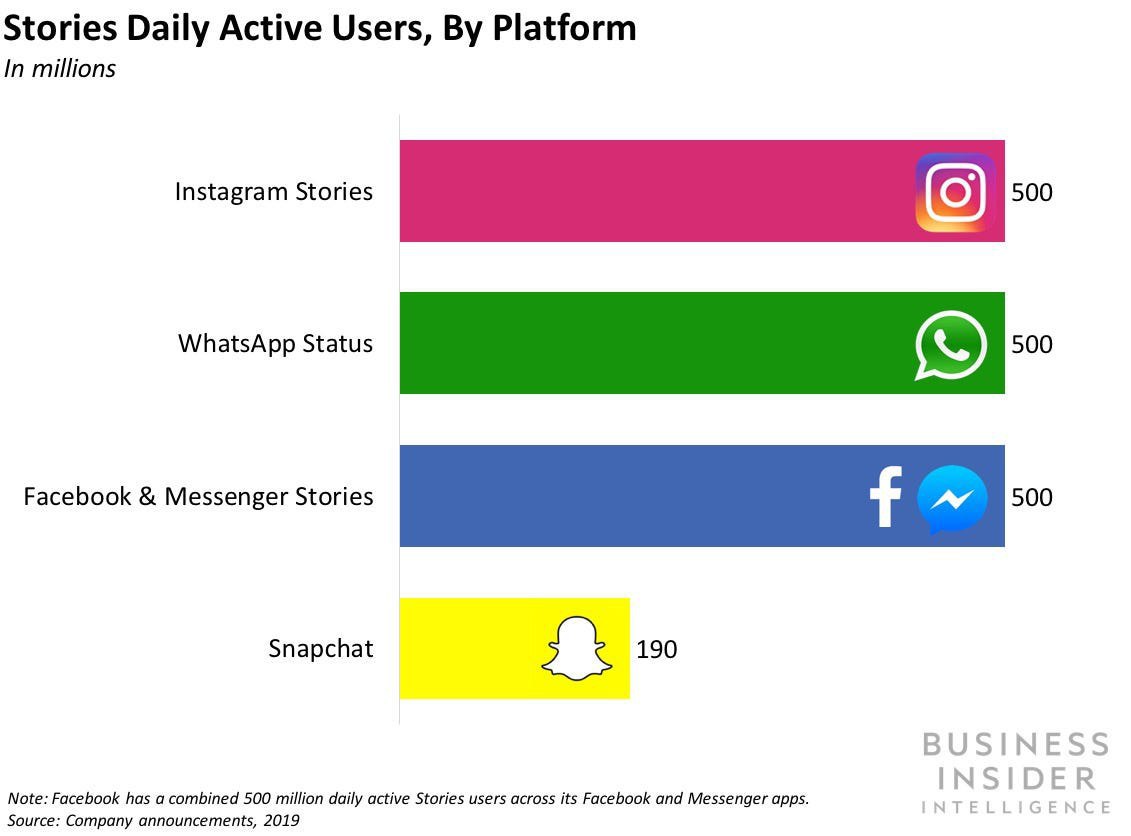 Stories Daily Active Users, By Platform
In millions

Instagram Stories 500

WhatsApp Status 500

Facebook & Messenger Stories 500

Snapchat 190

BUSINESS INSIDER INTELLIGENCE

Note: Facebook has a combined 500 million daily active Stories users across its Facebook and Messenger apps.
Source: Company announcements, 2019